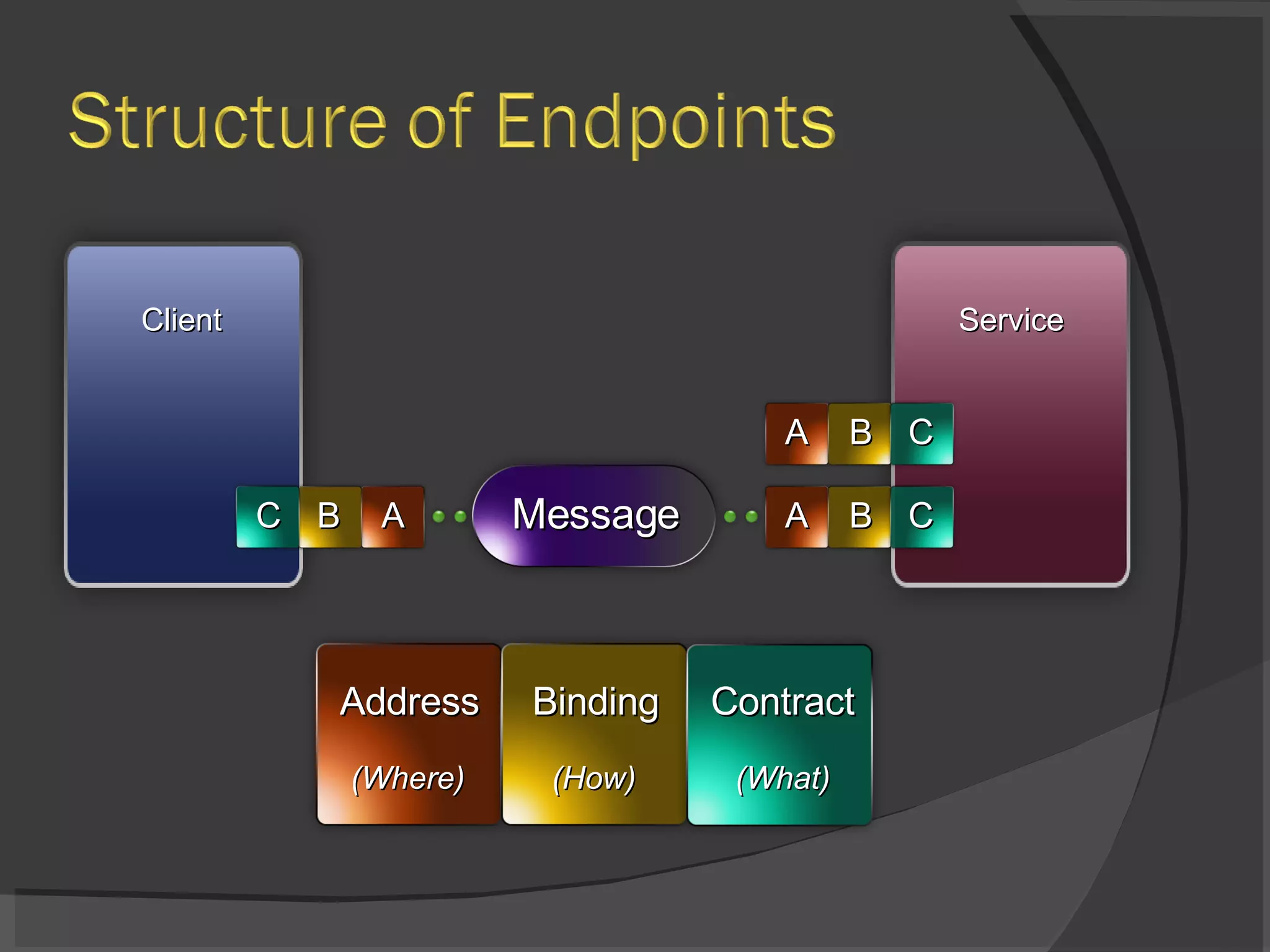 Structure of Endpoints

Client

Service

A B C

C B A

Message

A B C

Address
(Where)

Binding
(How)

Contract
(What)